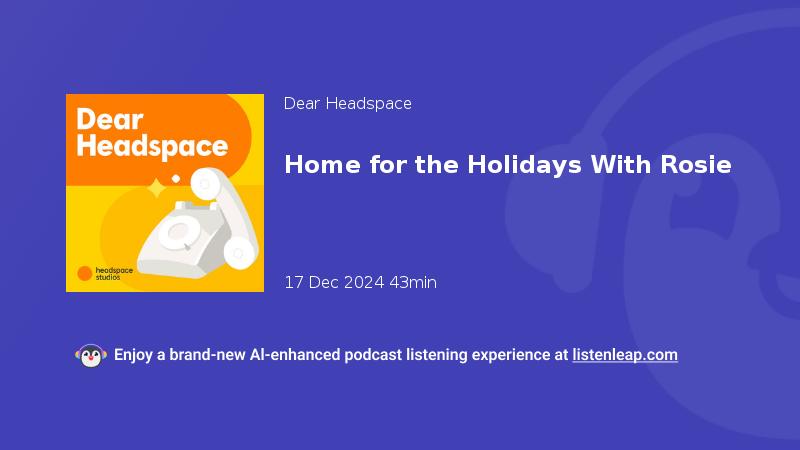 Dear Headspace

headspace studios

Dear Headspace

Home for the Holidays With Rosie

17 Dec 2024 43min

Enjoy a brand-new AI-enhanced podcast listening experience at listenleap.com